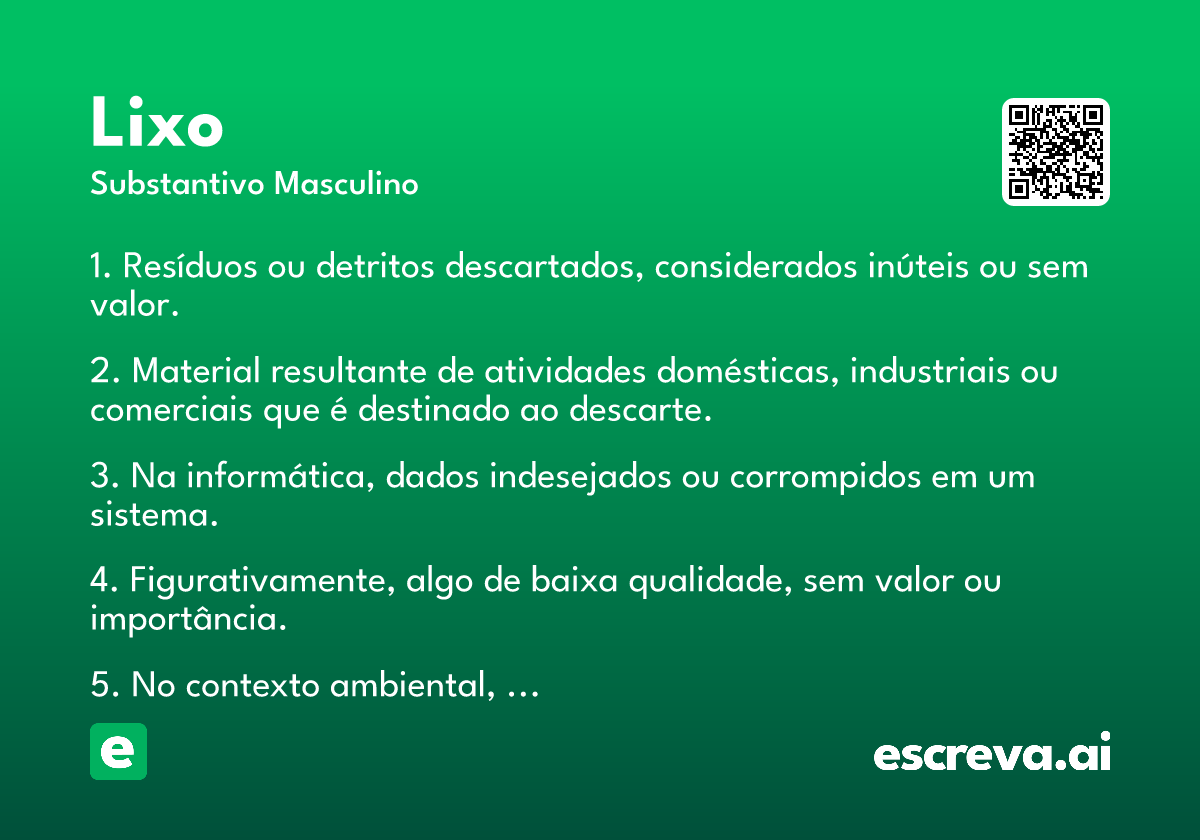 Lixo
Substantivo Masculino

1. Resíduos ou detritos descartados, considerados inúteis ou sem valor.

2. Material resultante de atividades domésticas, industriais ou comerciais que é destinado ao descarte.

3. Na informática, dados indesejados ou corrompidos em um sistema.

4. Figurativamente, algo de baixa qualidade, sem valor ou importância.

5. No contexto ambiental, ...

e

escreva.ai